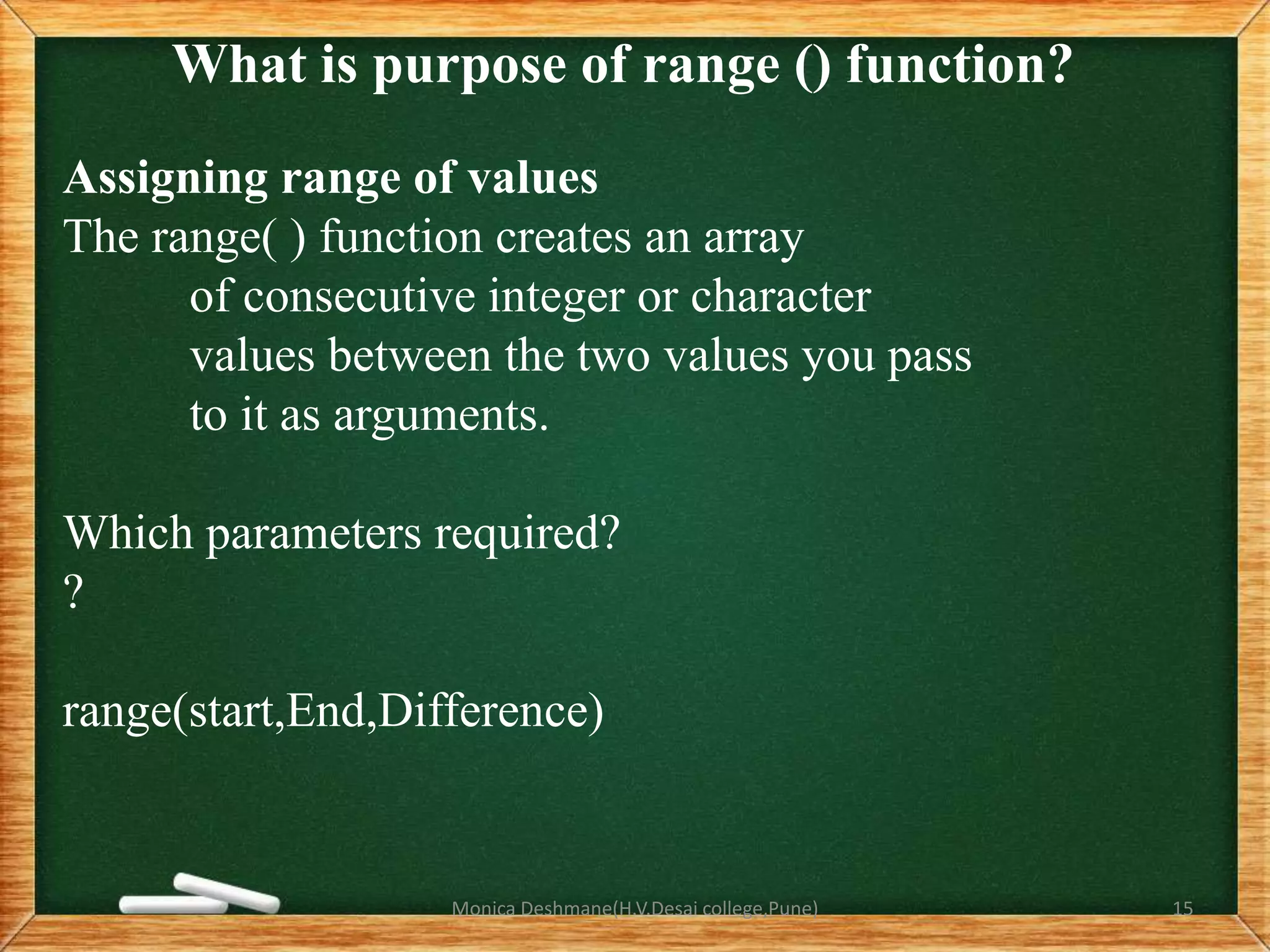 What is purpose of range () function?

Assigning range of values
The range( ) function creates an array of consecutive integer or character values between the two values you pass to it as arguments.

Which parameters required?
?

range(start,End,Difference)

Monica Deshmane(H.V.Desai college,Pune)

15